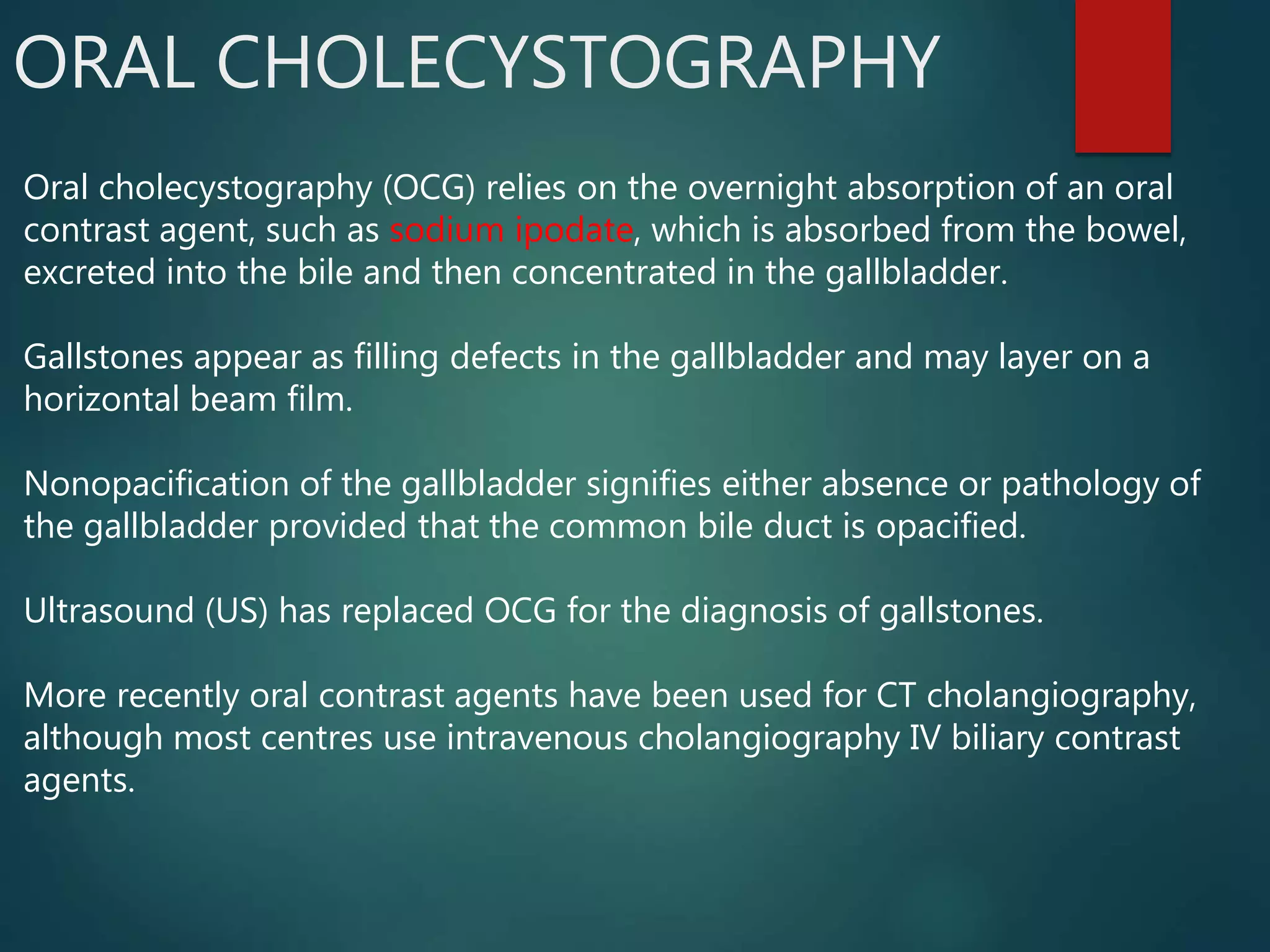 ORAL CHOLECYSTOGRAPHY

Oral cholecystography (OCG) relies on the overnight absorption of an oral contrast agent, such as sodium ipodate, which is absorbed from the bowel, excreted into the bile and then concentrated in the gallbladder.

Gallstones appear as filling defects in the gallbladder and may layer on a horizontal beam film.

Nonopacification of the gallbladder signifies either absence or pathology of the gallbladder provided that the common bile duct is opacified.

Ultrasound (US) has replaced OCG for the diagnosis of gallstones.

More recently oral contrast agents have been used for CT cholangiography, although most centres use intravenous cholangiography IV biliary contrast agents.